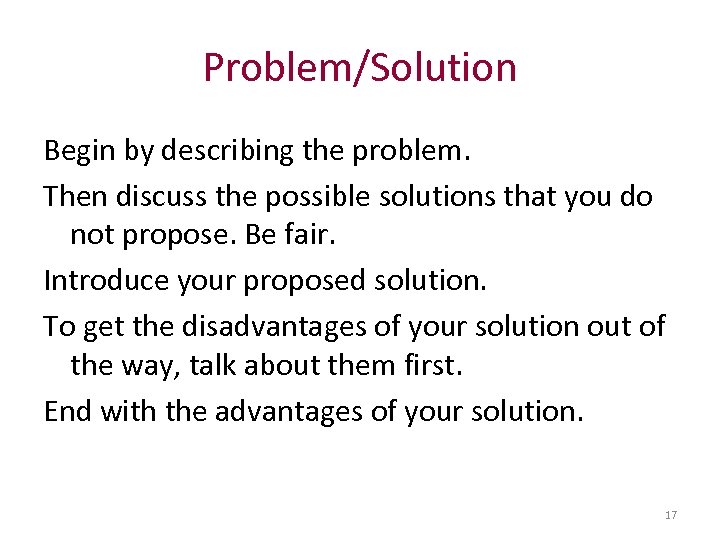 Problem/Solution

Begin by describing the problem.

Then discuss the possible solutions that you do not propose. Be fair.

Introduce your proposed solution.

To get the disadvantages of your solution out of the way, talk about them first.

End with the advantages of your solution.

17